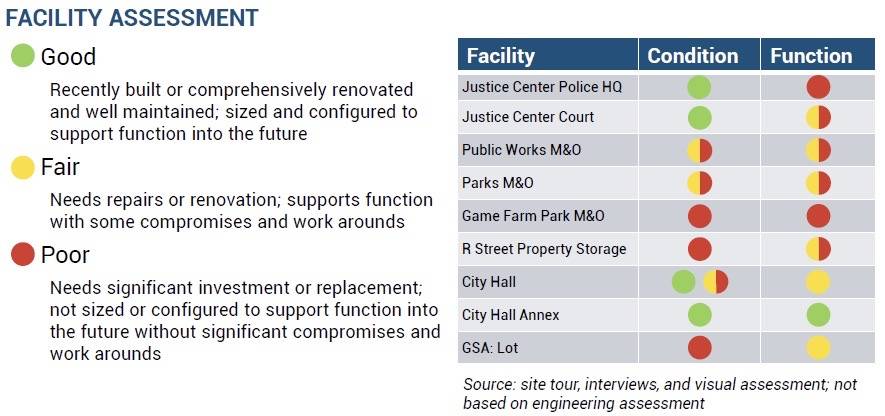 FACILITY ASSESSMENT

Good

Recently built or comprehensively renovated and well maintained; sized and configured to support function into the future

Fair

Needs repairs or renovation; supports function with some compromises and work arounds

Poor

Needs significant investment or replacement; not sized or configured to support function into the future without significant compromises and work arounds

| Facility | Condition | Function |
|---|---|---|
| Justice Center Police HQ | | |
| Justice Center Court | | |
| Public Works M&O | | |
| Parks M&O | | |
| Game Farm Park M&O | | |
| R Street Property Storage | | |
| City Hall | | |
| City Hall Annex | | |
| GSA: Lot | | |

Source: site tour, interviews, and visual assessment; not based on engineering assessment